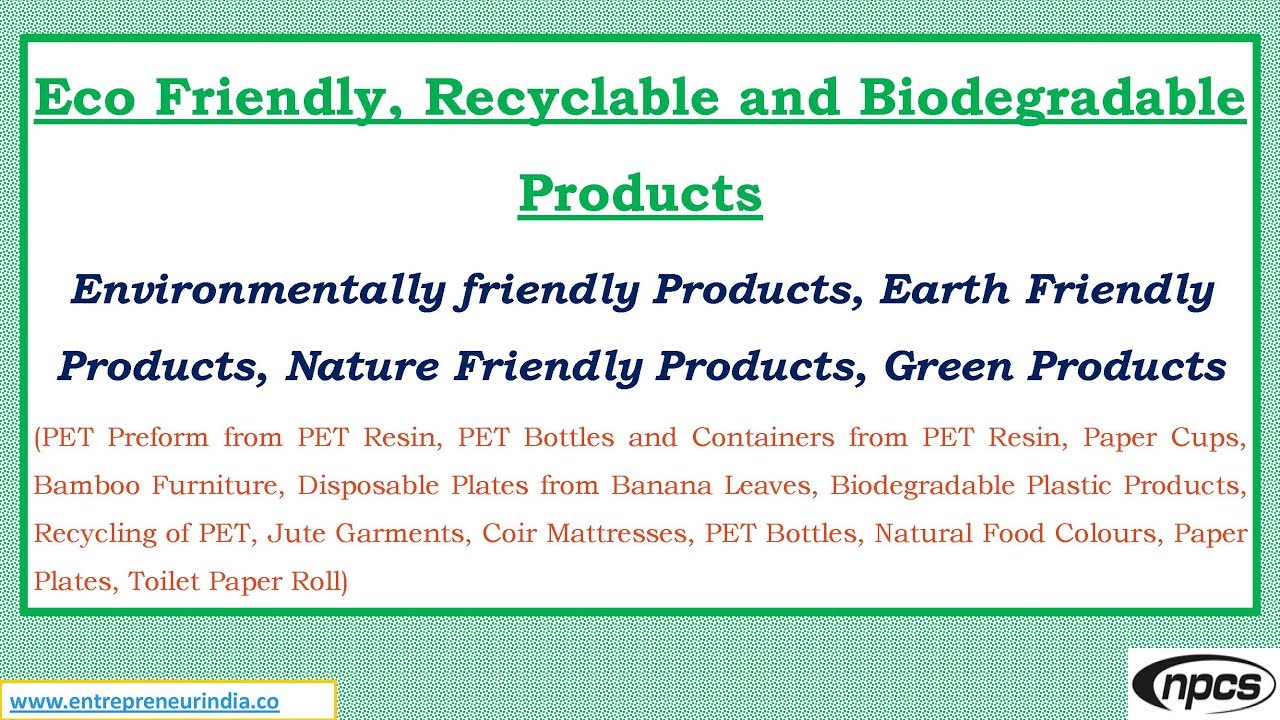 Eco Friendly, Recyclable and Biodegradable Products

Environmentally friendly Products, Earth Friendly Products, Nature Friendly Products, Green Products

(PET Preform from PET Resin, PET Bottles and Containers from PET Resin, Paper Cups, Bamboo Furniture, Disposable Plates from Banana Leaves, Biodegradable Plastic Products, Recycling of PET, Jute Garments, Coir Mattresses, PET Bottles, Natural Food Colours, Paper Plates, Toilet Paper Roll)

www.entrepreneurindia.co

npcs